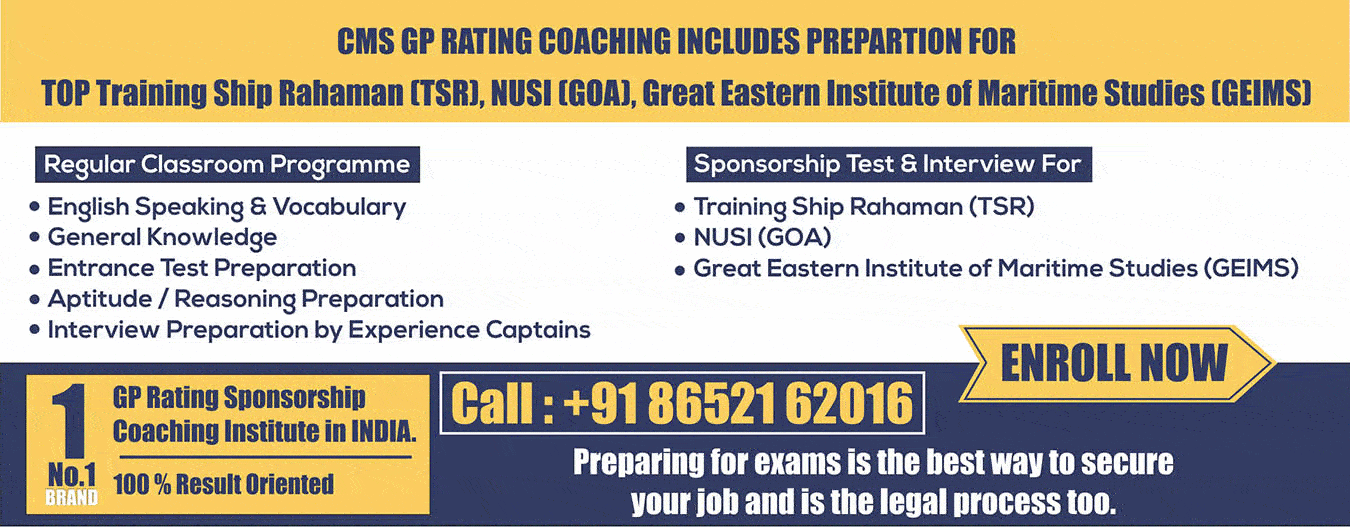 CMS GP RATING COACHING INCLUDES PREPARTION FOR
TOP Training Ship Rahaman (TSR), NUSI (GOA), Great Eastern Institute of Maritime Studies (GEIMS)

Regular Classroom Programme

• English Speaking & Vocabulary
• General Knowledge
• Entrance Test Preparation
• Aptitude / Reasoning Preparation
• Interview Preparation by Experience Captains

Sponsorship Test & Interview For

• Training Ship Rahaman (TSR)
• NUSI (GOA)
• Great Eastern Institute of Maritime Studies (GEIMS)

ENROLL NOW

1 No.1 BRAND

GP Rating Sponsorship Coaching Institute in INDIA.

100 % Result Oriented

Call : +91 86521 62016

Preparing for exams is the best way to secure your job and is the legal process too.